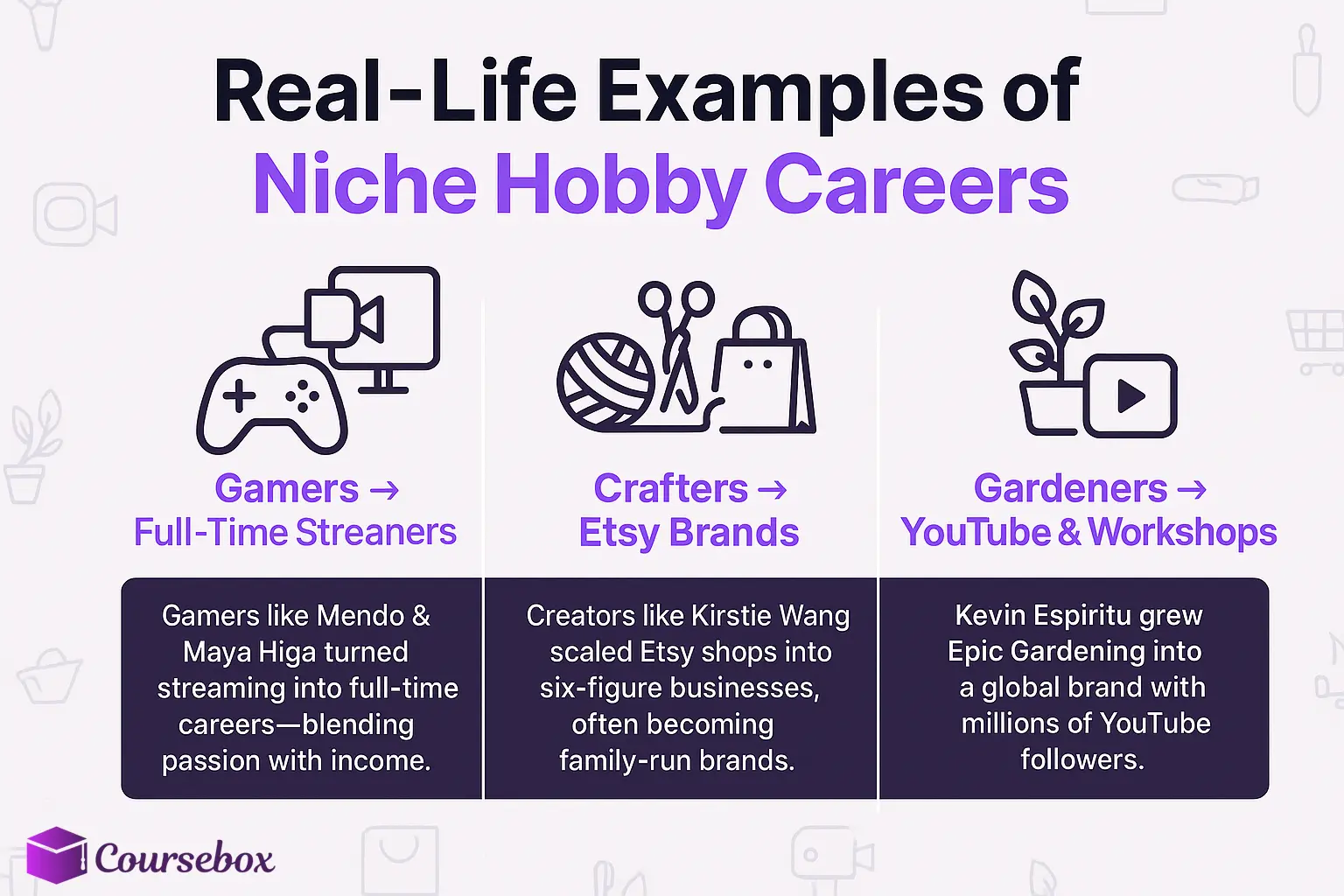 Real-Life Examples of Niche Hobby Careers

Gamers → Full-Time Streaners

Gamers like Mendo & Maya Higa turned streaming into full-time careers—blending passion with income.

Crafters → Etsy Brands

Creators like Kirstie Wang scaled Etsy shops into six-figure businesses, often becoming family-run brands.

Gardeners → YouTube & Workshops

Kevin Espiritu grew Epic Gardening into a global brand with millions of YouTube followers.

Coursebox